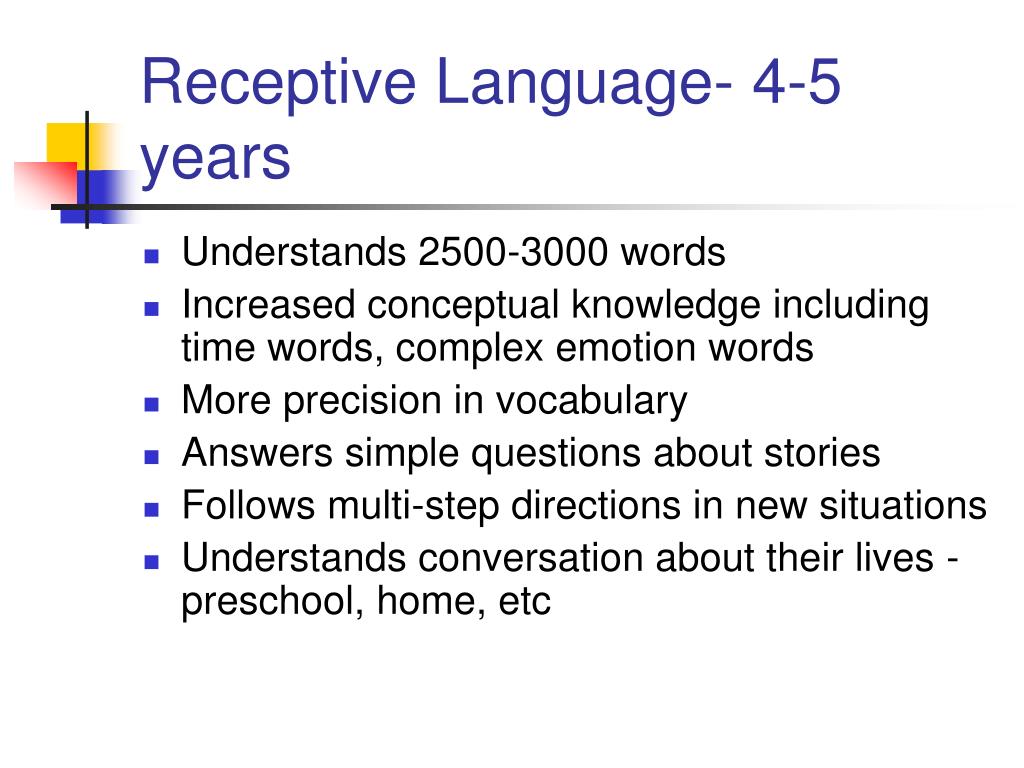 Receptive Language- 4-5 years

- Understands 2500-3000 words
- Increased conceptual knowledge including time words, complex emotion words
- More precision in vocabulary
- Answers simple questions about stories
- Follows multi-step directions in new situations
- Understands conversation about their lives - preschool, home, etc